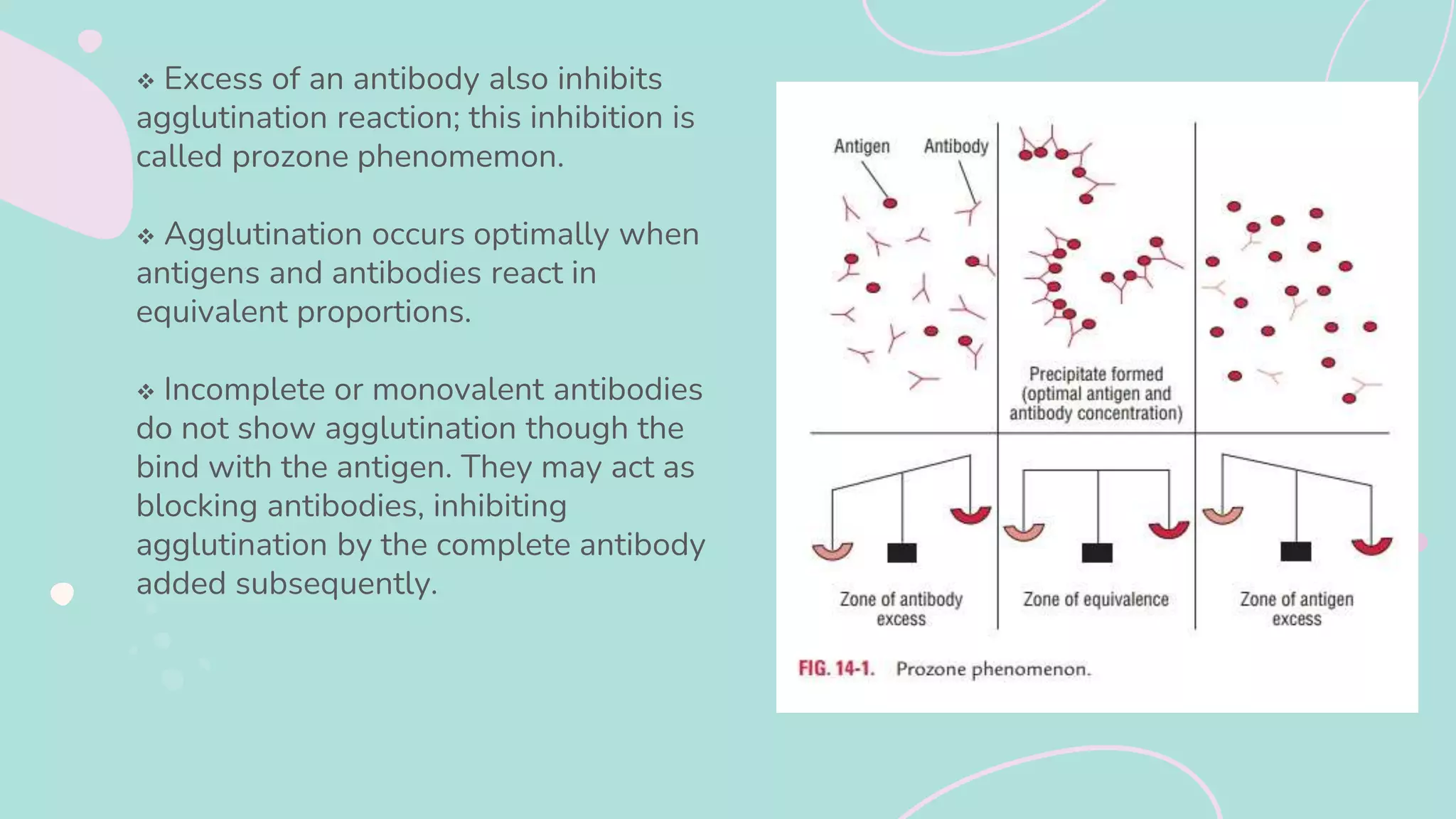 ❖ Excess of an antibody also inhibits agglutination reaction; this inhibition is called prozone phenomemon.

❖ Agglutination occurs optimally when antigens and antibodies react in equivalent proportions.

❖ Incomplete or monovalent antibodies do not show agglutination though the bind with the antigen. They may act as blocking antibodies, inhibiting agglutination by the complete antibody added subsequently.

Antigen

Antibody

Precipitate formed (optimal antigen and antibody concentration)

Zone of antibody excess

Zone of equivalence

Zone of antigen excess

FIG. 14-1. Prozone phenomenon.